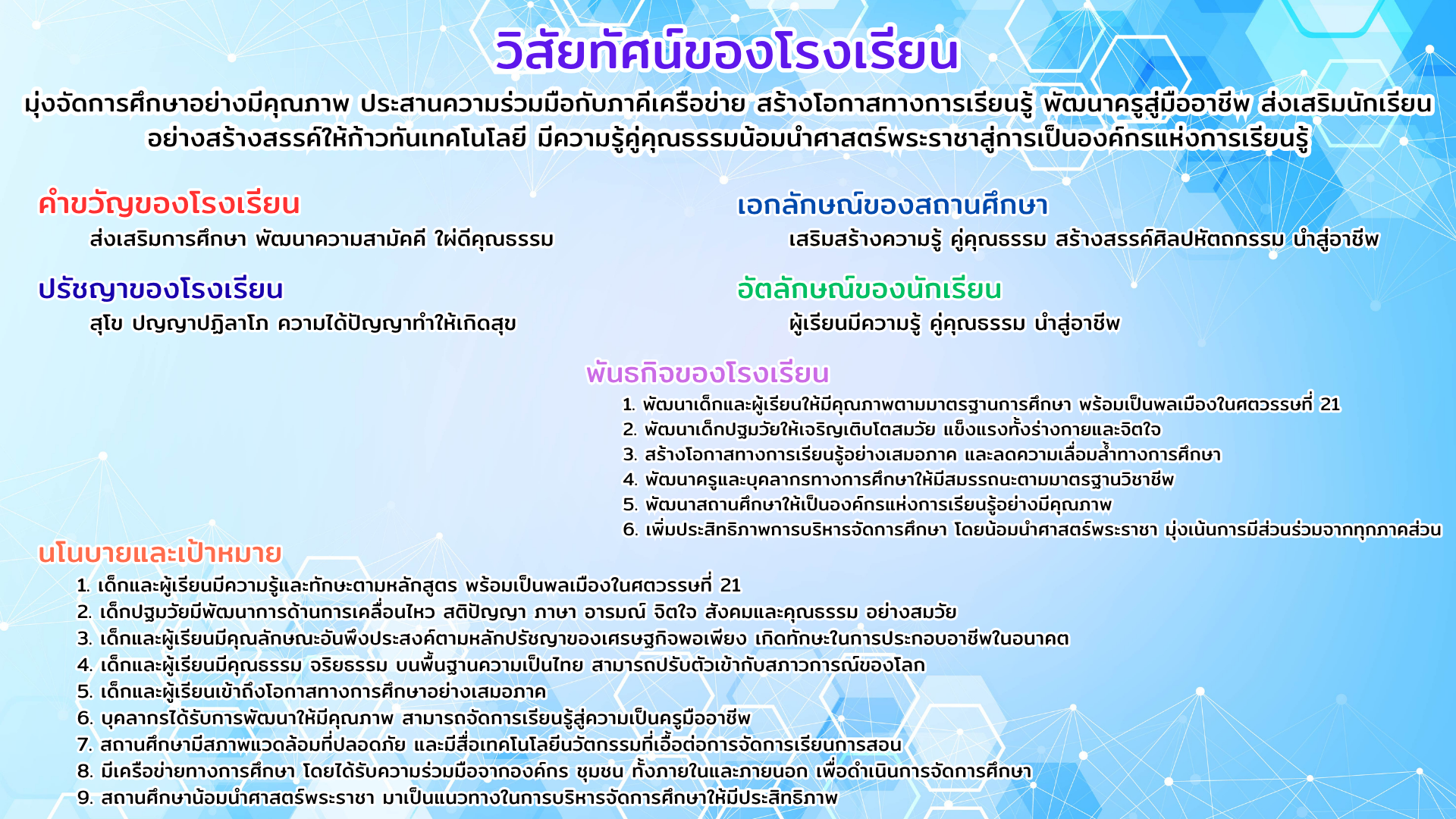 วิสัยทัศน์ของโรงเรียน

มุ่งจัดการศึกษาอย่างมีคุณภาพ ประสานความร่วมมือกับภาคีเครือข่าย สร้างโอกาสทางการเรียนรู้ พัฒนาครูสู่มืออาชีพ ส่งเสริมนักเรียนอย่างสร้างสรรค์ให้ก้าวทันเทคโนโลยี มีความรู้คู่คุณธรรมน้อมนำศาสตร์พระราชาสู่การเป็นองค์กรแห่งการเรียนรู้

คำขวัญของโรงเรียน

ส่งเสริมการศึกษา พัฒนาความสามัคคี ใฝ่ดีคุณธรรม

ปรัชญาของโรงเรียน

สุโข ปญญาปฏิลาโภ ความได้ปัญญาทำให้เกิดสุข

เอกลักษณ์ของสถานศึกษา

เสริมสร้างความรู้ คู่คุณธรรม สร้างสรรค์ศิลปหัตถกรรม นำสู่อาชีพ

อัตลักษณ์ของนักเรียน

ผู้เรียนมีความรู้ คู่คุณธรรม นำสู่อาชีพ

พันธกิจของโรงเรียน

1. พัฒนาเด็กและผู้เรียนให้มีคุณภาพตามมาตรฐานการศึกษา พร้อมเป็นพลเมืองในศตวรรษที่ 21
2. พัฒนาเด็กปฐมวัยให้เจริญเติบโตสมวัย แข็งแรงทั้งร่างกายและจิตใจ
3. สร้างโอกาสทางการเรียนรู้อย่างเสมอภาค และลดความเลื่อมล้ำทางการศึกษา
4. พัฒนาครูและบุคลากรทางการศึกษาให้มีสมรรถนะตามมาตรฐานวิชาชีพ
5. พัฒนาสถานศึกษาให้เป็นองค์กรแห่งการเรียนรู้อย่างมีคุณภาพ
6. เพิ่มประสิทธิภาพการบริหารจัดการศึกษา โดยน้อมนำศาสตร์พระราชา มุ่งเน้นการมีส่วนร่วมจากทุกภาคส่วน

นโนบายและเป้าหมาย

1. เด็กและผู้เรียนมีความรู้และทักษะตามหลักสูตร พร้อมเป็นพลเมืองในศตวรรษที่ 21
2. เด็กปฐมวัยมีพัฒนาการด้านการเคลื่อนไหว สติปัญญา ภาษา อารมณ์ จิตใจ สังคมและคุณธรรม อย่างสมวัย
3. เด็กและผู้เรียนมีคุณลักษณะอันพึงประสงค์ตามหลักปรัชญาของเศรษฐกิจพอเพียง เกิดทักษะในการประกอบอาชีพในอนาคต
4. เด็กและผู้เรียนมีคุณธรรม จริยธรรม บนพื้นฐานความเป็นไทย สามารถปรับตัวเข้ากับสภาวการณ์ของโลก
5. เด็กและผู้เรียนเข้าถึงโอกาสทางการศึกษาอย่างเสมอภาค
6. บุคลากรได้รับการพัฒนาให้มีคุณภาพ สามารถจัดการเรียนรู้สู่ความเป็นครูมืออาชีพ
7. สถานศึกษามีสภาพแวดล้อมที่ปลอดภัย และมีสื่อเทคโนโลยีนวัตกรรมที่เอื้อต่อการจัดการเรียนการสอน
8. มีเครือข่ายทางการศึกษา โดยได้รับความร่วมมือจากองค์กร ชุมชน ทั้งภายในและภายนอก เพื่อดำเนินการจัดการศึกษา
9. สถานศึกษาน้อมนำศาสตร์พระราชา มาเป็นแนวทางในการบริหารจัดการศึกษาให้มีประสิทธิภาพ